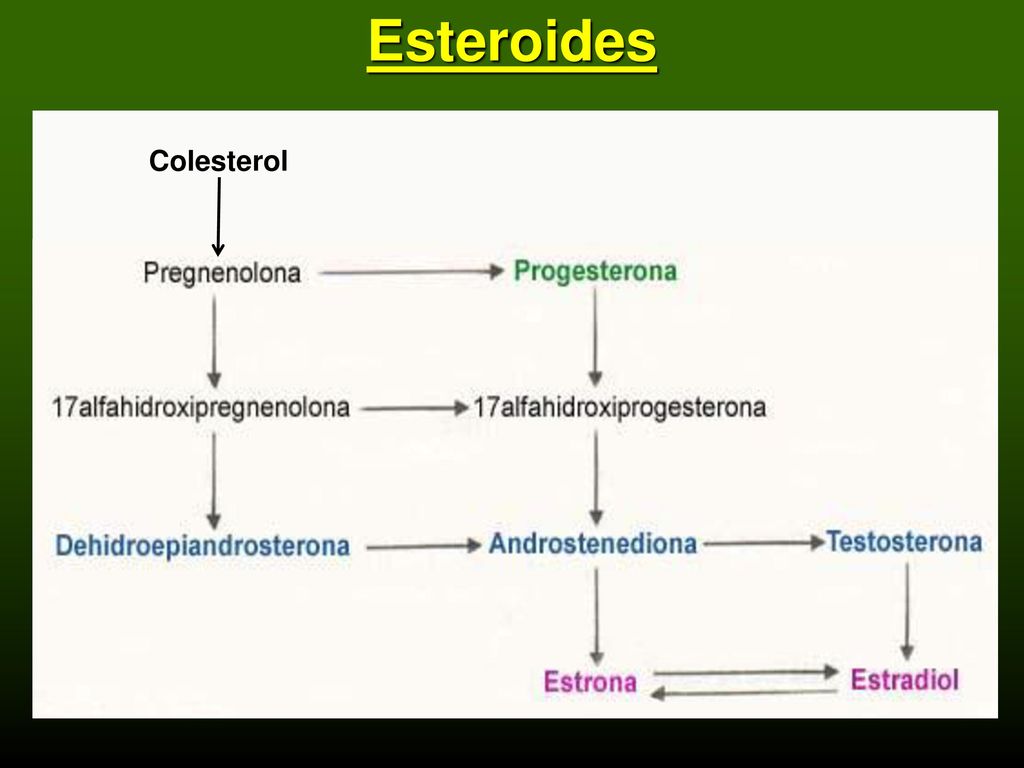 Esteroides

Colesterol

Pregnenolona

Progesterona

17alfahidroxipregnenolona

17alfahidroxiprogesterona

Dehidroepiandrosterona

Androstenediona

Testosterona

Estrona

Estradiol